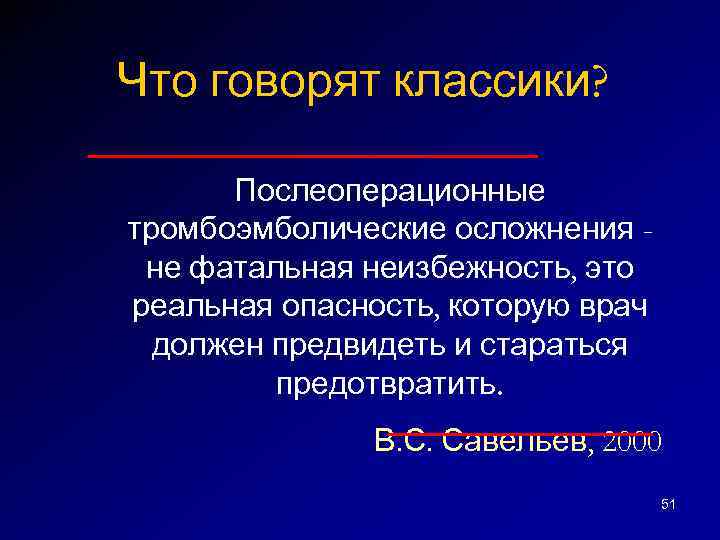 Что говорят классики?

Послеоперационные тромбоэмболические осложнения - не фатальная неизбежность, это реальная опасность, которую врач должен предвидеть и стараться предотвратить.

В.С. Савельев, 2000

51